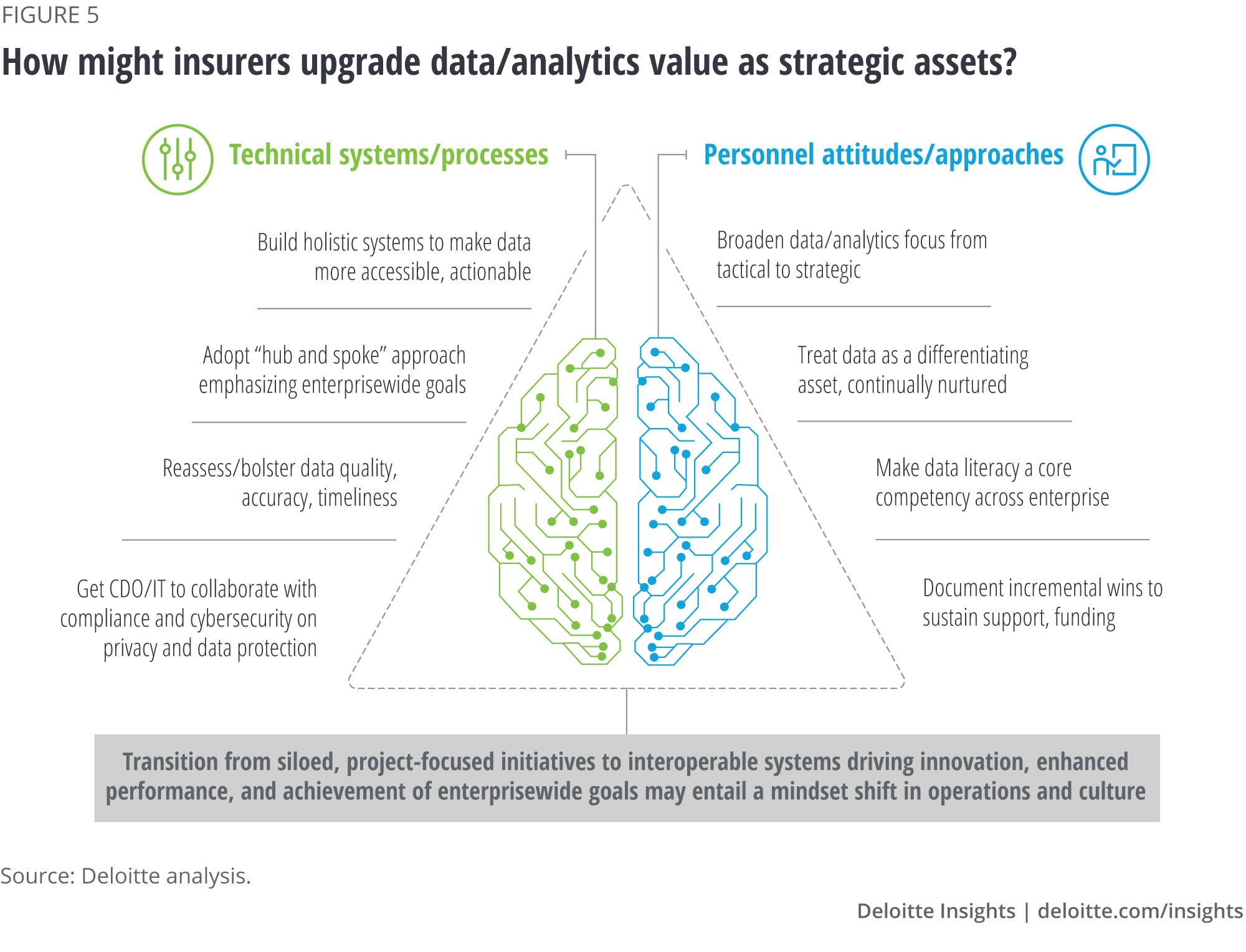 FIGURE 5

How might insurers upgrade data/analytics value as strategic assets?

Technical systems/processes

Build holistic systems to make data more accessible, actionable

Adopt “hub and spoke” approach emphasizing enterprisewide goals

Reassess/bolster data quality, accuracy, timeliness

Get CDO/IT to collaborate with compliance and cybersecurity on privacy and data protection

Personnel attitudes/approaches

Broaden data/analytics focus from tactical to strategic

Treat data as a differentiating asset, continually nurtured

Make data literacy a core competency across enterprise

Document incremental wins to sustain support, funding

Transition from siloed, project-focused initiatives to interoperable systems driving innovation, enhanced performance, and achievement of enterprisewide goals may entail a mindset shift in operations and culture

Source: Deloitte analysis.

Deloitte Insights | deloitte.com/insights